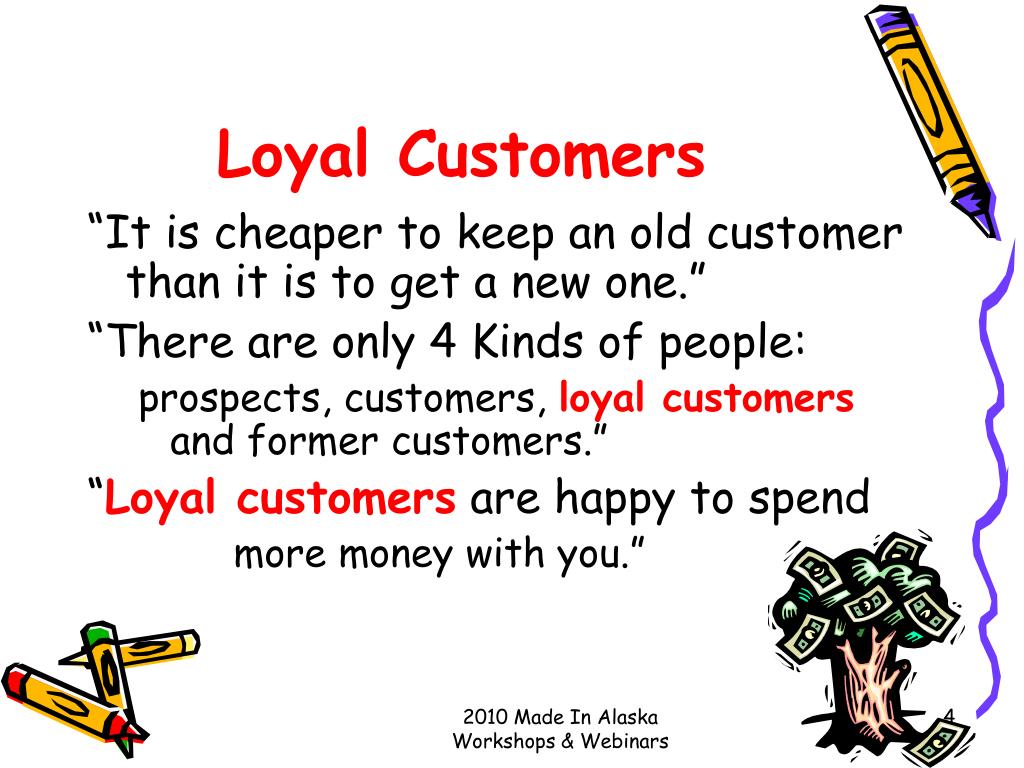 Loyal Customers

“It is cheaper to keep an old customer than it is to get a new one.”

“There are only 4 Kinds of people:

prospects, customers, loyal customers and former customers.”

“Loyal customers are happy to spend more money with you.”

2010 Made In Alaska Workshops & Webinars

4